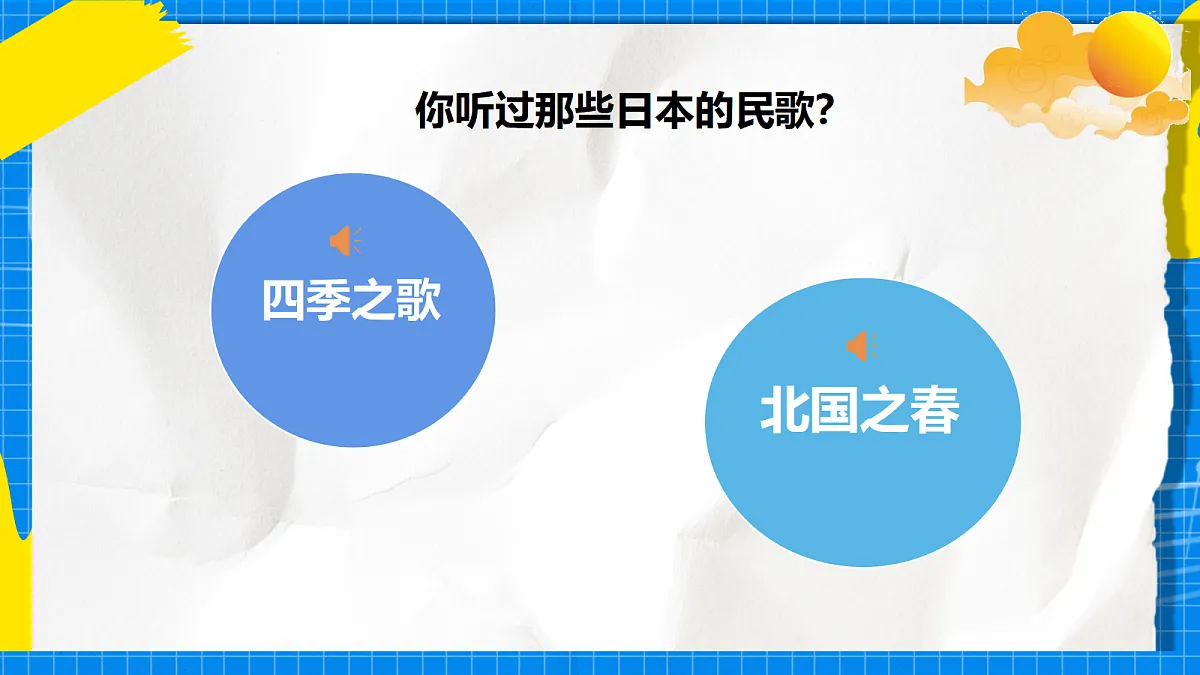 你听过那些日本的民歌?

四季之歌

北国之春